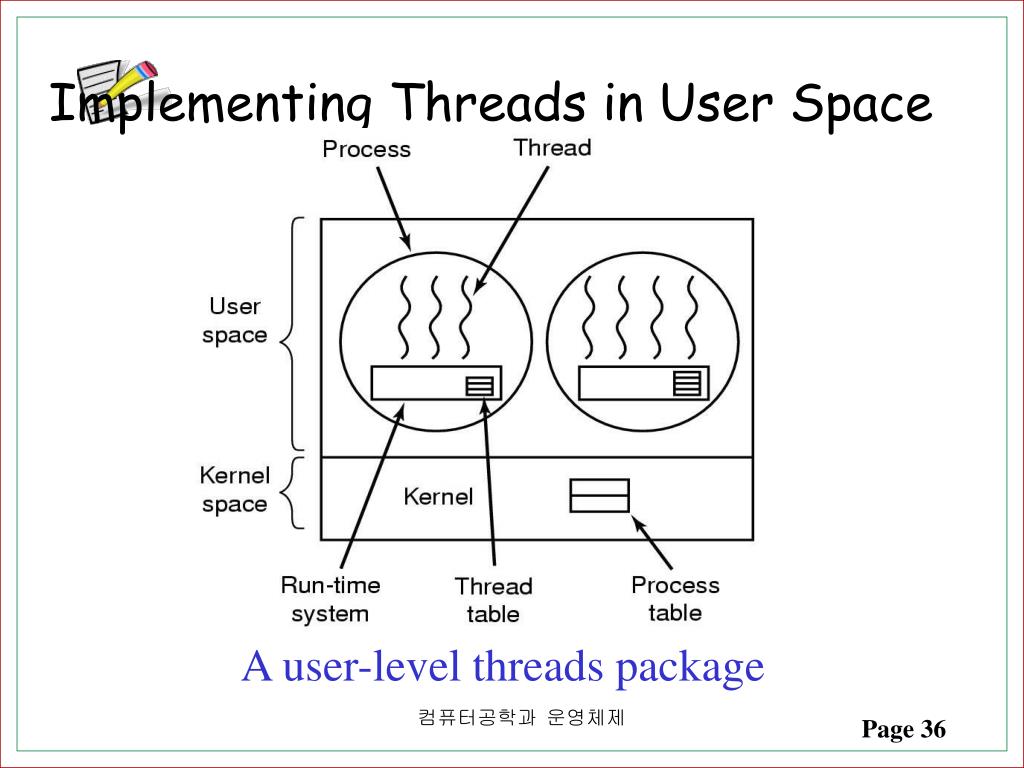 Implementing Threads in User Space

Process

Thread

User space

Kernel space

Kernel

Run-time system

Thread table

Process table

A user-level threads package

컴퓨터공학과 운영체제

Page 36